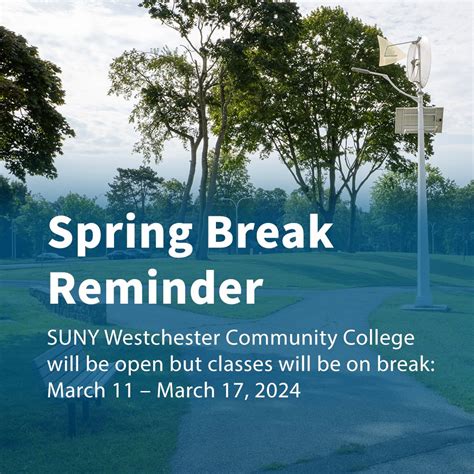 Spring Break Reminder

SUNY Westchester Community College will be open but classes will be on break: March 11 – March 17, 2024